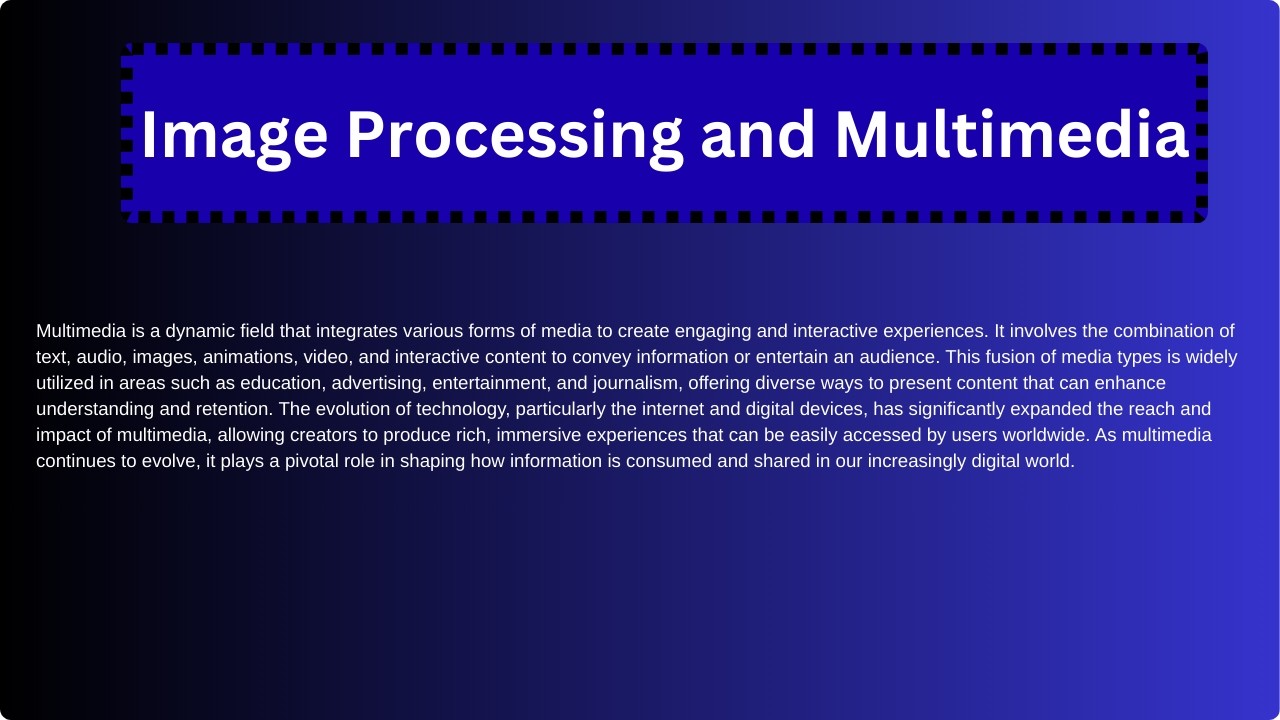 Image Processing and Multimedia

Multimedia is a dynamic field that integrates various forms of media to create engaging and interactive experiences. It involves the combination of text, audio, images, animations, video, and interactive content to convey information or entertain an audience. This fusion of media types is widely utilized in areas such as education, advertising, entertainment, and journalism, offering diverse ways to present content that can enhance understanding and retention. The evolution of technology, particularly the internet and digital devices, has significantly expanded the reach and impact of multimedia, allowing creators to produce rich, immersive experiences that can be easily accessed by users worldwide. As multimedia continues to evolve, it plays a pivotal role in shaping how information is consumed and shared in our increasingly digital world.